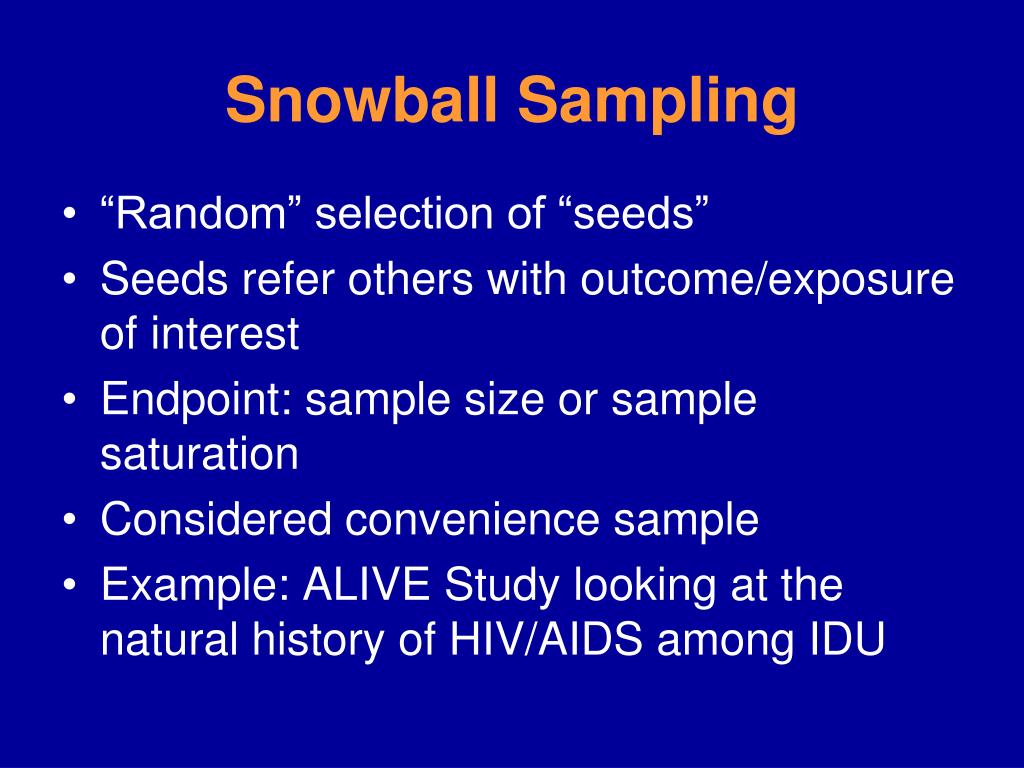 Snowball Sampling

• “Random” selection of “seeds”
• Seeds refer others with outcome/exposure of interest
• Endpoint: sample size or sample saturation
• Considered convenience sample
• Example: ALIVE Study looking at the natural history of HIV/AIDS among IDU